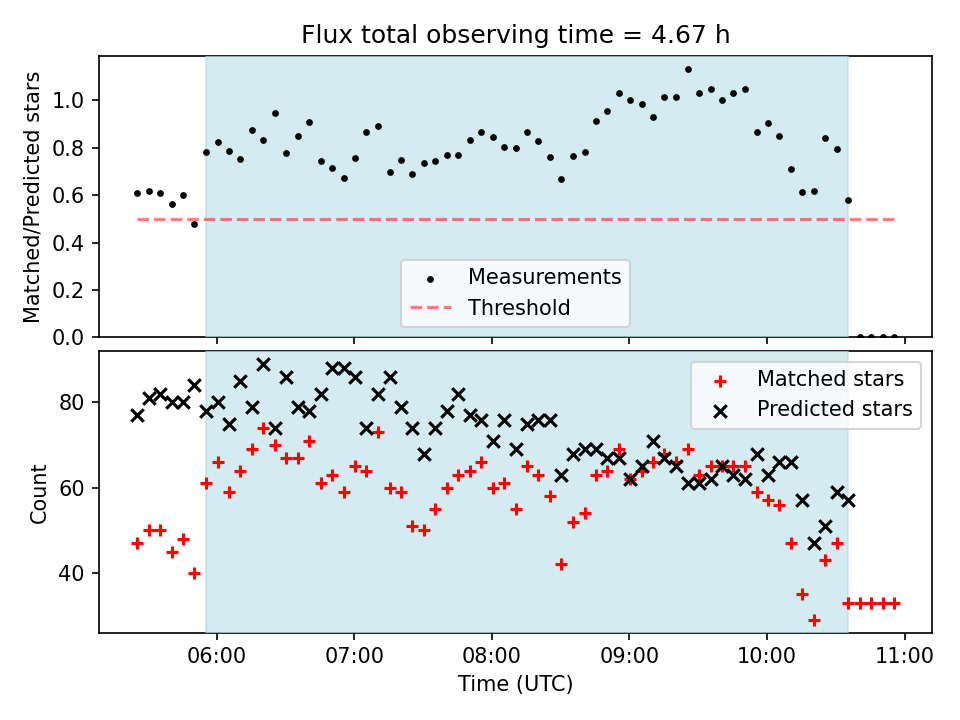 Flux total observing time = 4.67 h

Matched/Predicted stars

1.0
0.8
0.6
0.4
0.2
0.0

Measurements
Threshold

Count

80
60
40

Matched stars
Predicted stars

06:00
07:00
08:00
09:00
10:00
11:00

Time (UTC)